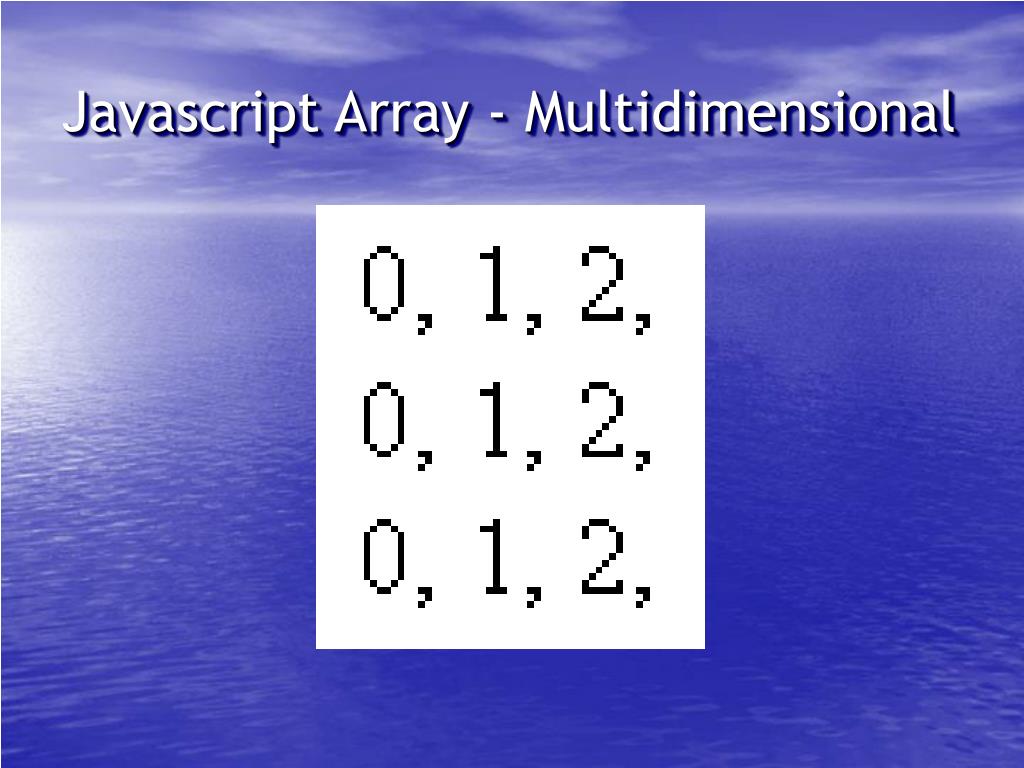 Javascript Array - Multidimensional

0, 1, 2,
0, 1, 2,
0, 1, 2,